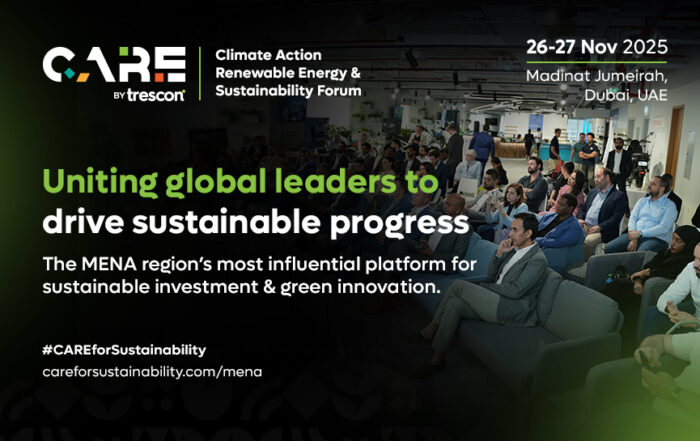 CARE
BY trescon

Climate Action Renewable Energy & Sustainability Forum

26-27 Nov 2025
Madinat Jumeirah, Dubai, UAE

Uniting global leaders to drive sustainable progress

The MENA region's most influential platform for sustainable investment & green innovation.

#CAREforSustainability
careforsustainability.com/mena